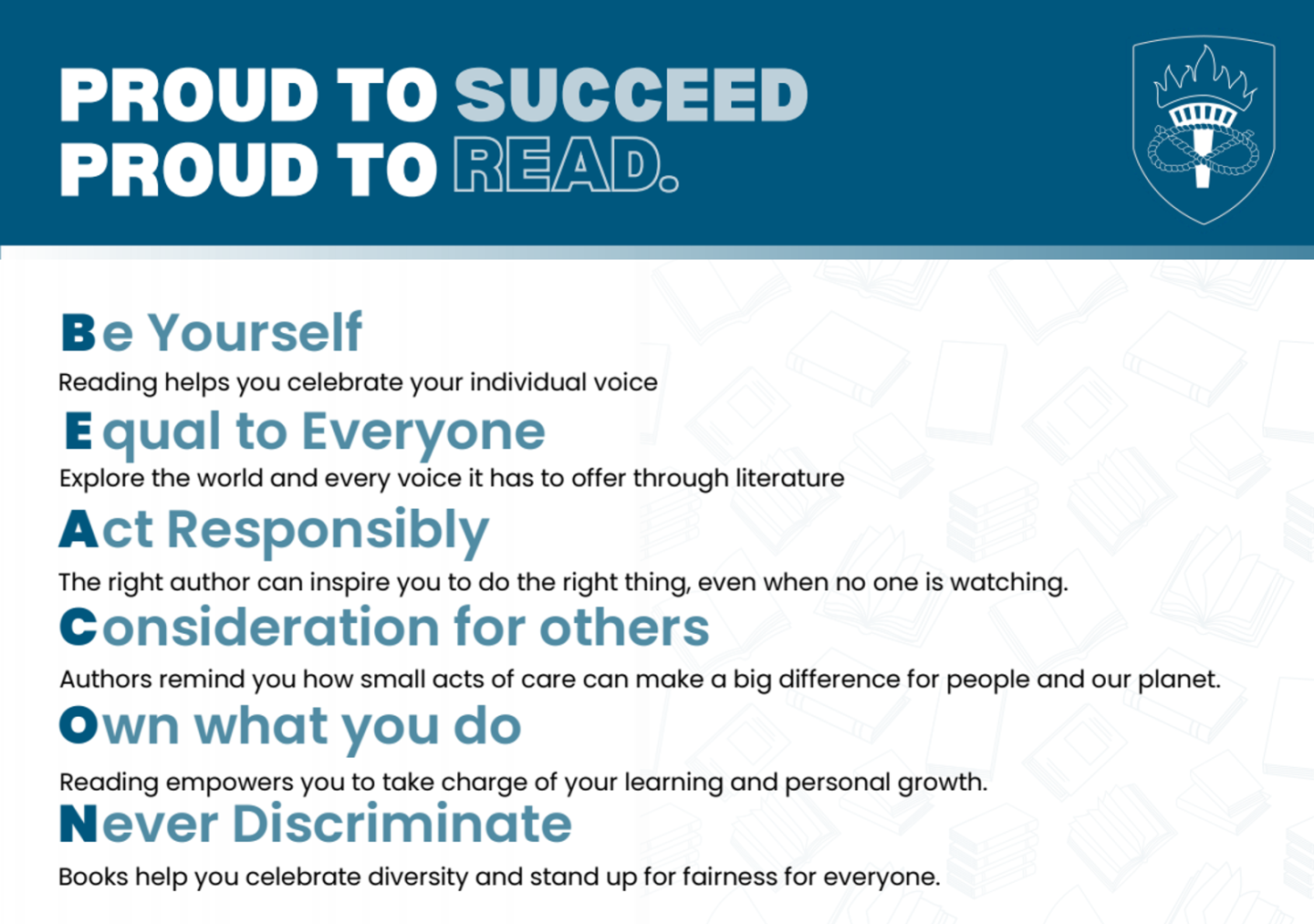 PROUD TO SUCCEED
PROUD TO READ.

Be Yourself
Reading helps you celebrate your individual voice

Equal to Everyone
Explore the world and every voice it has to offer through literature

Act Responsibly
The right author can inspire you to do the right thing, even when no one is watching.

Consideration for others
Authors remind you how small acts of care can make a big difference for people and our planet.

Own what you do
Reading empowers you to take charge of your learning and personal growth.

Never Discriminate
Books help you celebrate diversity and stand up for fairness for everyone.